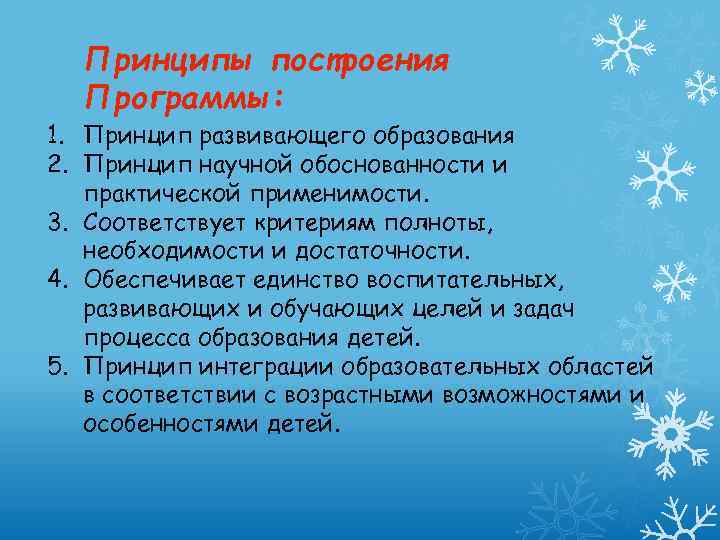 Принципы построения Программы:

1. Принцип развивающего образования
2. Принцип научной обоснованности и практической применимости.
3. Соответствует критериям полноты, необходимости и достаточности.
4. Обеспечивает единство воспитательных, развивающих и обучающих целей и задач процесса образования детей.
5. Принцип интеграции образовательных областей в соответствии с возрастными возможностями и особенностями детей.